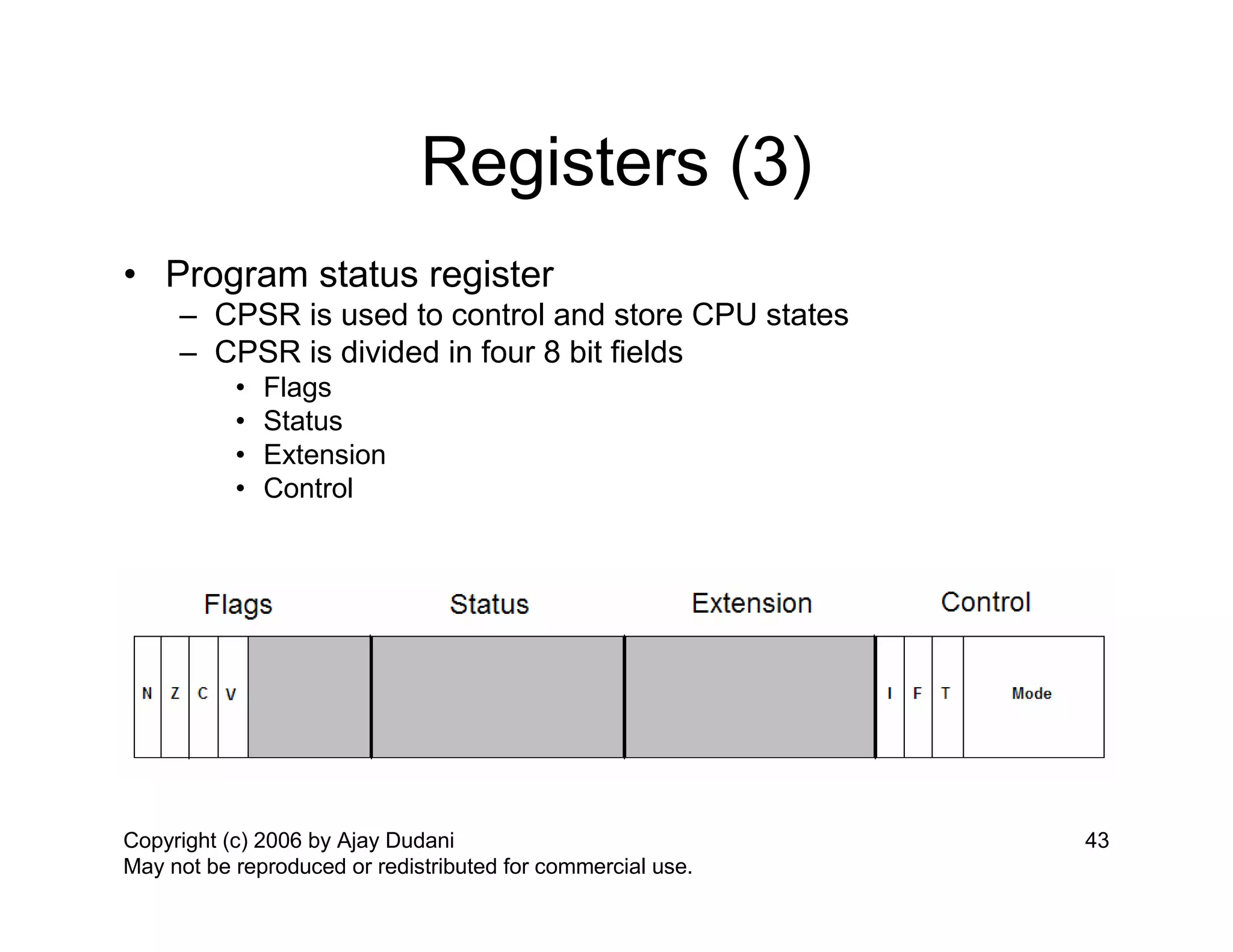 Registers (3)

• Program status register
  – CPSR is used to control and store CPU states
  – CPSR is divided in four 8 bit fields
    • Flags
    • Status
    • Extension
    • Control

Flags Status Extension Control

N Z C V I F T Mode

Copyright (c) 2006 by Ajay Dudani
May not be reproduced or redistributed for commercial use.

43